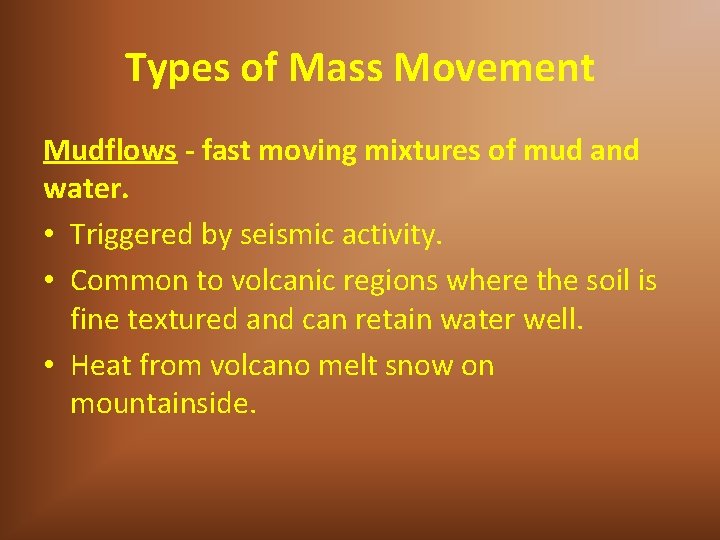 Types of Mass Movement

Mudflows - fast moving mixtures of mud and water.

• Triggered by seismic activity.
• Common to volcanic regions where the soil is fine textured and can retain water well.
• Heat from volcano melt snow on mountainside.